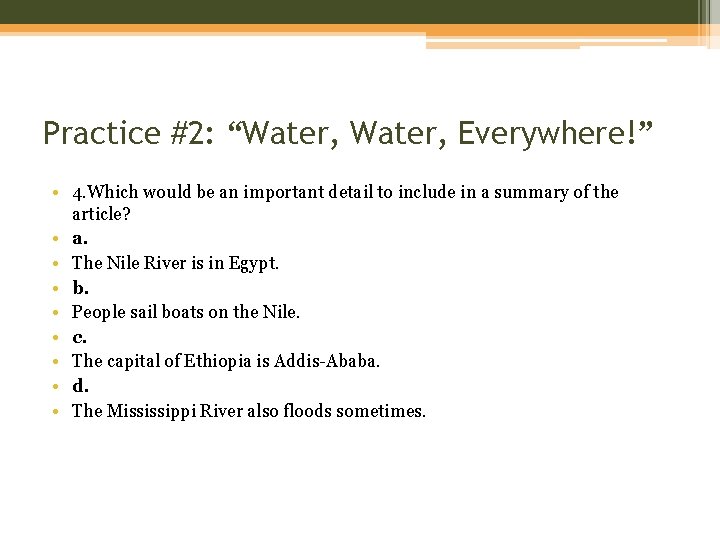 Practice #2: “Water, Water, Everywhere!”

• 4.Which would be an important detail to include in a summary of the article?
• a.
• The Nile River is in Egypt.
• b.
• People sail boats on the Nile.
• c.
• The capital of Ethiopia is Addis-Ababa.
• d.
• The Mississippi River also floods sometimes.